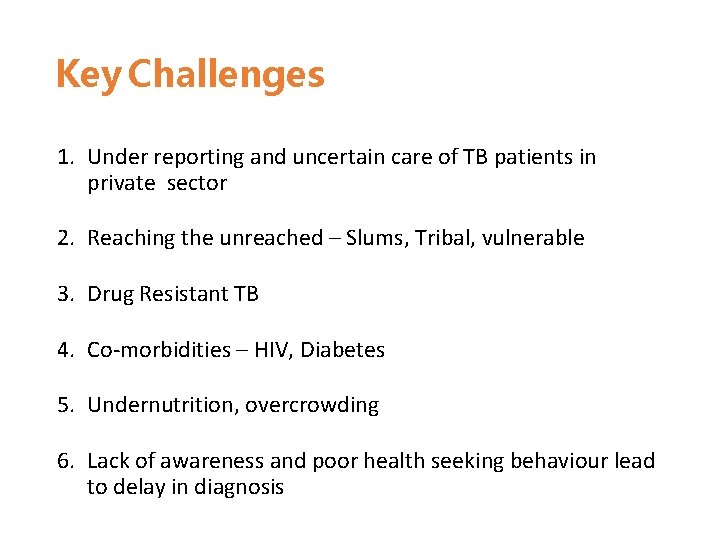 Key Challenges

1. Under reporting and uncertain care of TB patients in private sector

2. Reaching the unreached – Slums, Tribal, vulnerable

3. Drug Resistant TB

4. Co-morbidities – HIV, Diabetes

5. Undernutrition, overcrowding

6. Lack of awareness and poor health seeking behaviour lead to delay in diagnosis